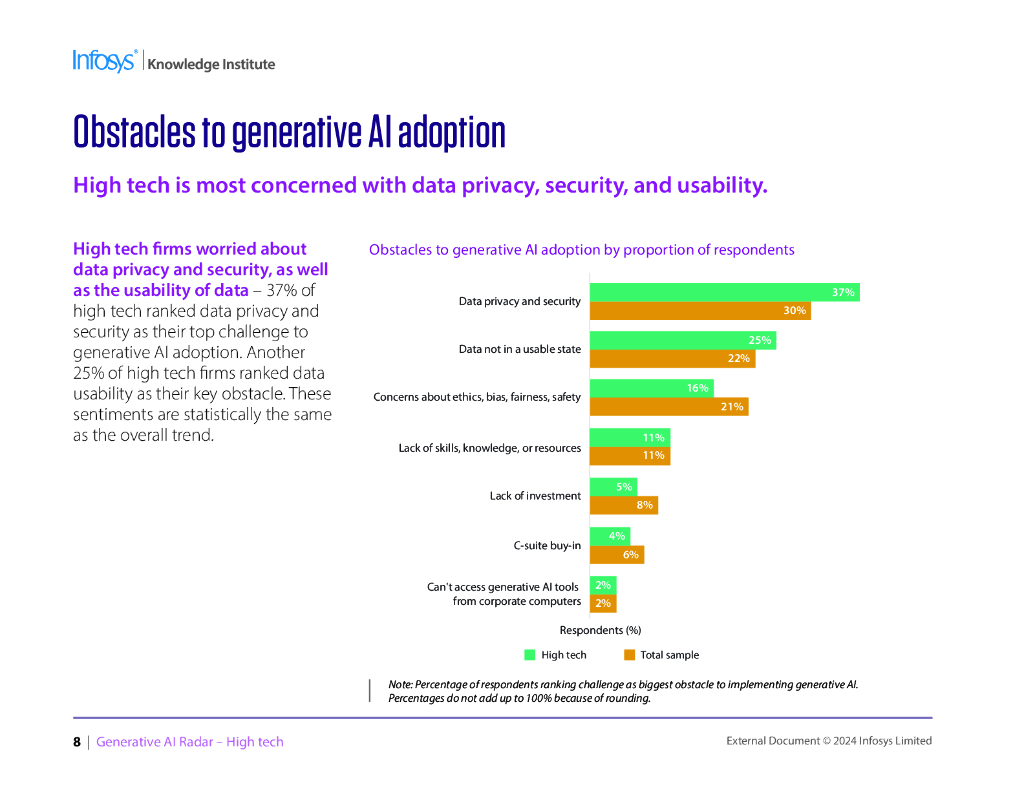 Infosys® | Knowledge Institute

Obstacles to generative AI adoption

High tech is most concerned with data privacy, security, and usability.

High tech firms worried about data privacy and security, as well as the usability of data – 37% of high tech ranked data privacy and security as their top challenge to generative AI adoption. Another 25% of high tech firms ranked data usability as their key obstacle. These sentiments are statistically the same as the overall trend.

Obstacles to generative AI adoption by proportion of respondents

Data privacy and security 37% 30%
Data not in a usable state 25% 22%
Concerns about ethics, bias, fairness, safety 16% 21%
Lack of skills, knowledge, or resources 11% 11%
Lack of investment 5% 8%
C-suite buy-in 4% 6%
Can't access generative AI tools from corporate computers 2% 2%

Respondents (%)

High tech Total sample

Note: Percentage of respondents ranking challenge as biggest obstacle to implementing generative AI. Percentages do not add up to 100% because of rounding.

8 | Generative AI Radar – High tech

External Document © 2024 Infosys Limited